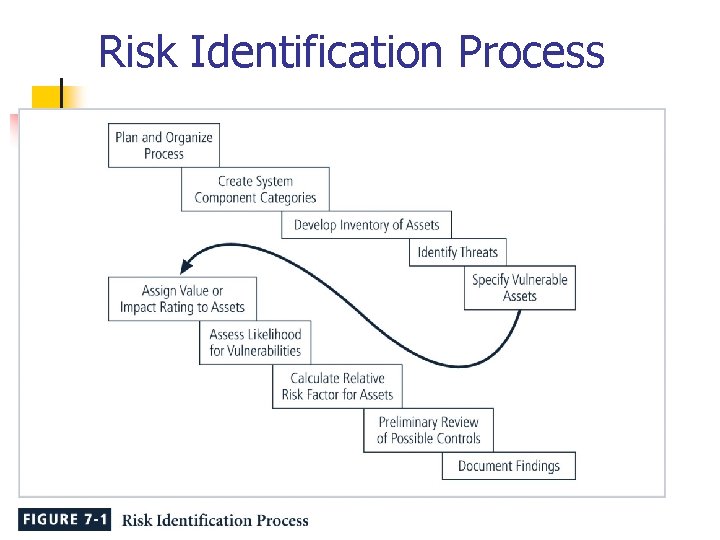 Risk Identification Process

Plan and Organize Process

Create System Component Categories

Develop Inventory of Assets

Identify Threats

Specify Vulnerable Assets

Assign Value or Impact Rating to Assets

Assess Likelihood for Vulnerabilities

Calculate Relative Risk Factor for Assets

Preliminary Review of Possible Controls

Document Findings

FIGURE 7-1 Risk Identification Process